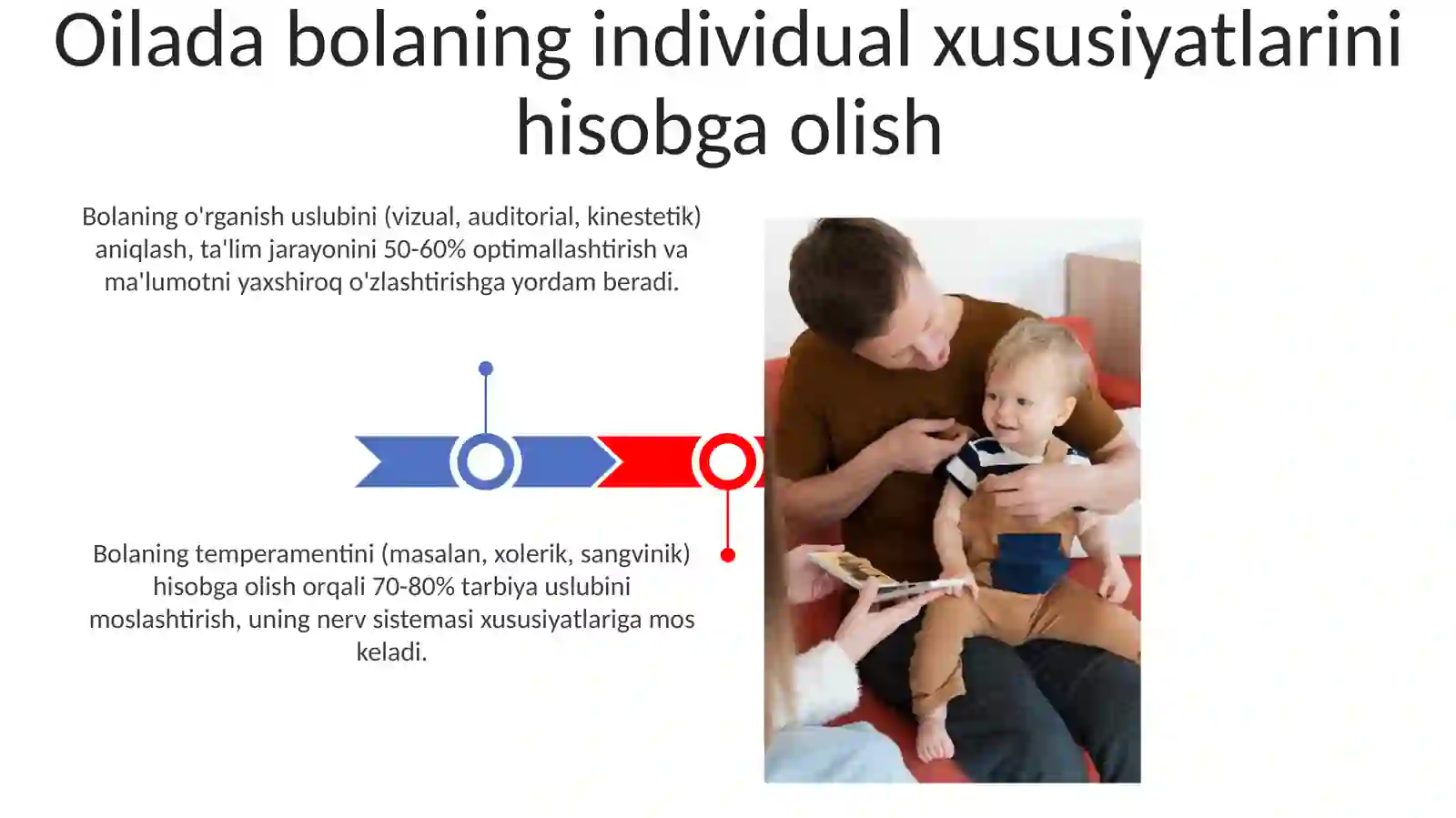 Oilada bolaning individual xususiyatlarini hisobga olish

Bolaning o'rganish uslubini (vizual, auditorial, kinestetik) aniqlash, ta'lim jarayonini 50-60% optimallashtirish va ma'lumotni yaxshiroq o'zlashtirishga yordam beradi.

Bolaning temperamentini (masalan, xolerik, sangvinik) hisobga olish orqali 70-80% tarbiya uslubini moslashtirish, uning nerv sistemasi xususiyatlariga mos keladi.